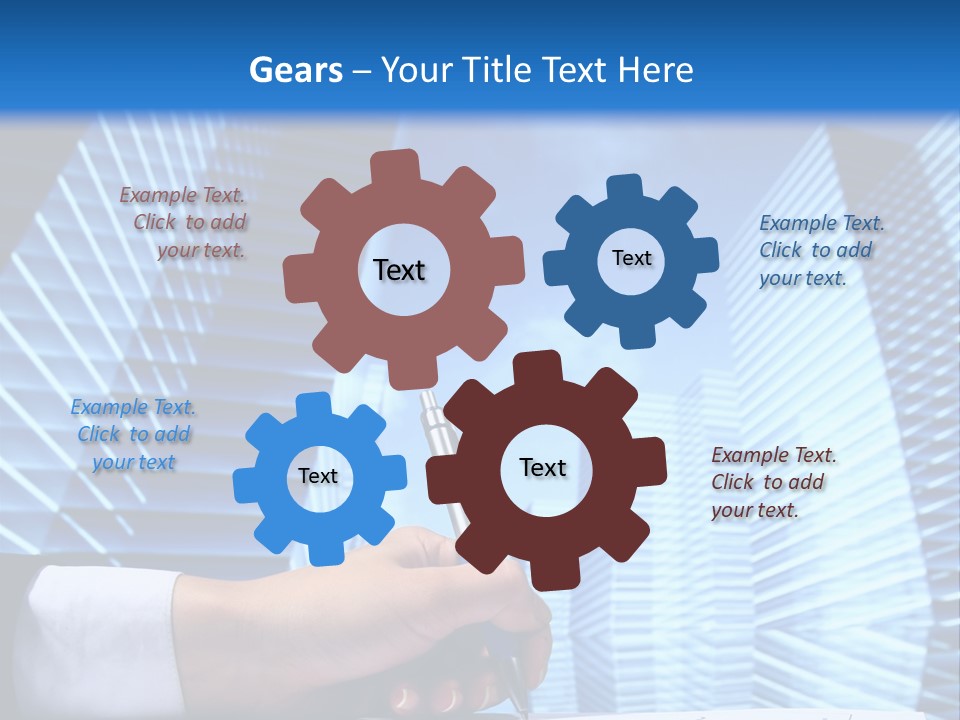 Gears – Your Title Text Here

Example Text. Click to add your text.

Text

Text

Example Text. Click to add your text.

Example Text. Click to add your text

Text

Text

Example Text. Click to add your text.